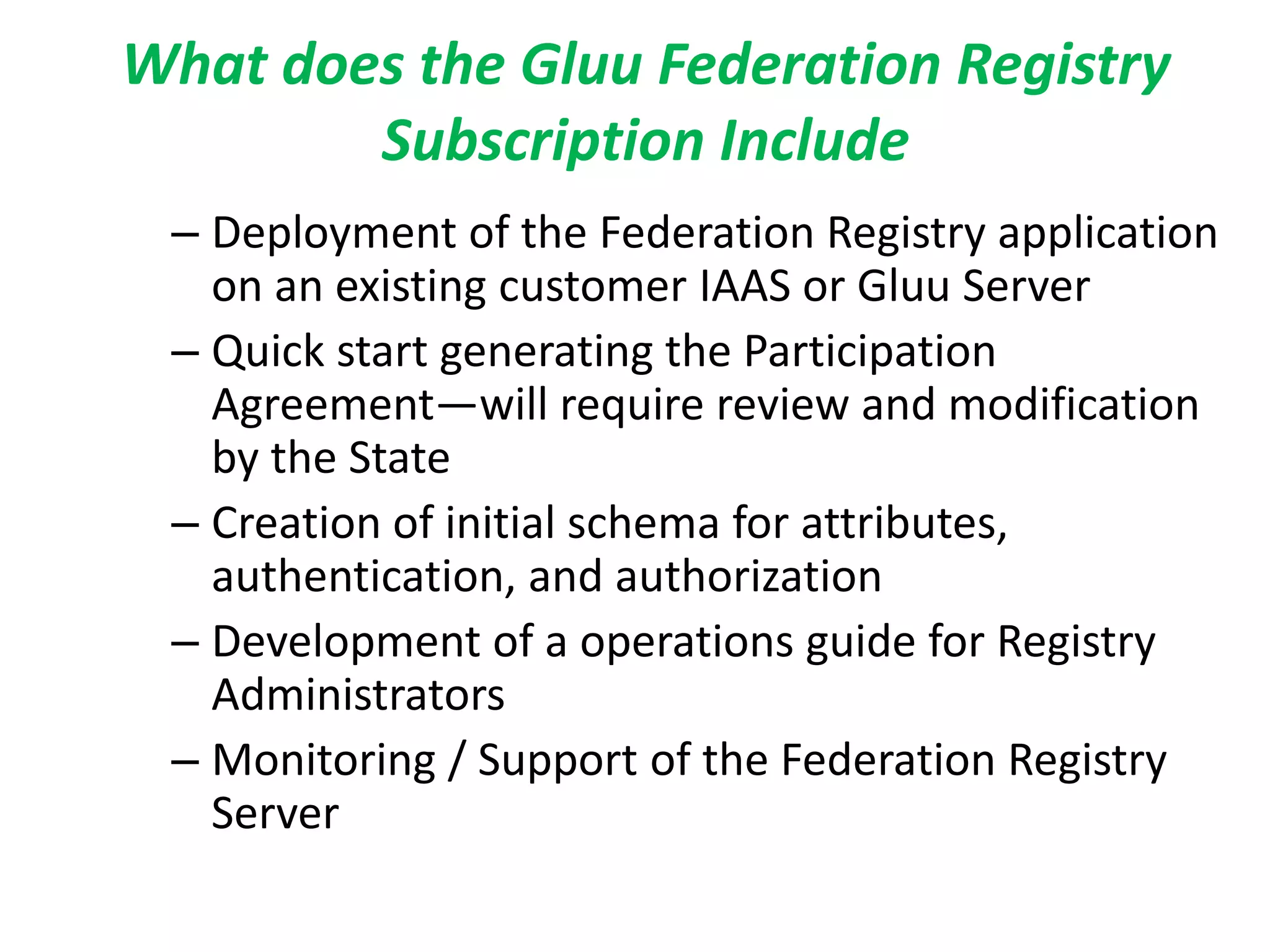 What does the Gluu Federation Registry Subscription Include

– Deployment of the Federation Registry application on an existing customer IAAS or Gluu Server

– Quick start generating the Participation Agreement—will require review and modification by the State

– Creation of initial schema for attributes, authentication, and authorization

– Development of a operations guide for Registry Administrators

– Monitoring / Support of the Federation Registry Server